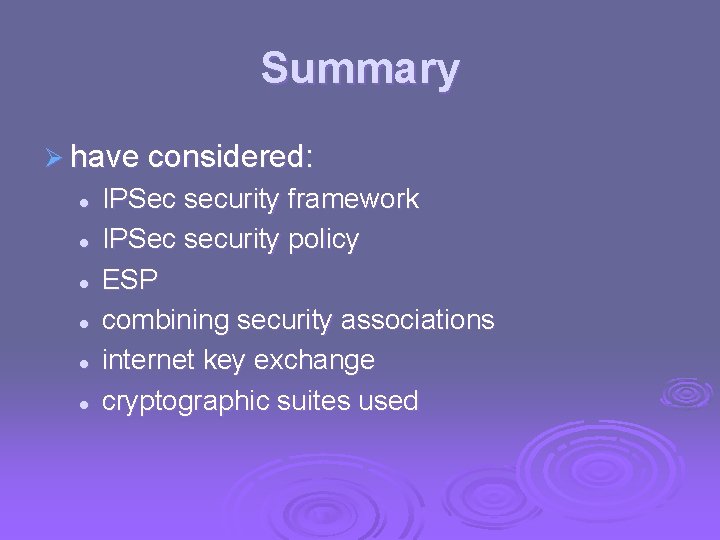 Summary

➢ have considered:

- IPSec security framework
- IPSec security policy
- ESP
- combining security associations
- internet key exchange
- cryptographic suites used